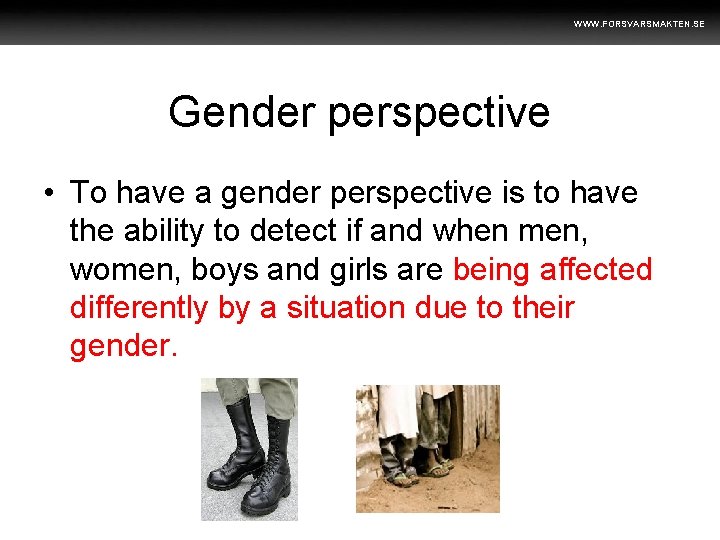 WWW.FORSVARSMAKTEN.SE

Gender perspective

• To have a gender perspective is to have the ability to detect if and when men, women, boys and girls are being affected differently by a situation due to their gender.